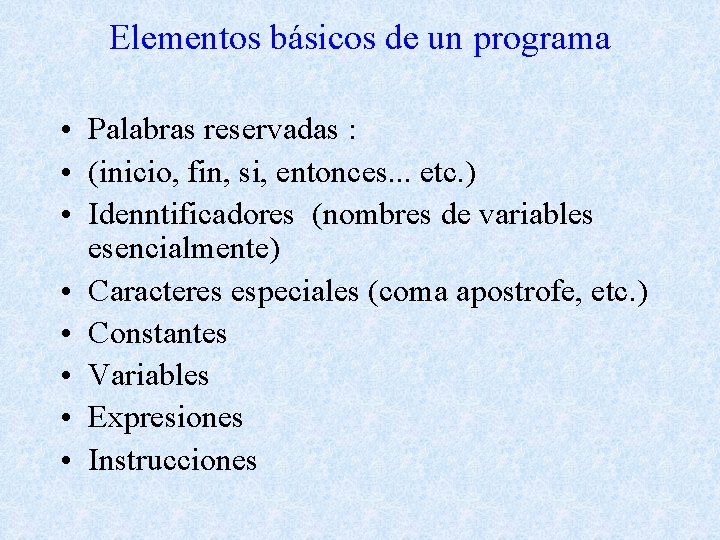 Elementos básicos de un programa

• Palabras reservadas :
• (inicio, fin, si, entonces... etc.)
• Idenntificadores (nombres de variables esencialmente)
• Caracteres especiales (coma apostrofe, etc.)
• Constantes
• Variables
• Expresiones
• Instrucciones